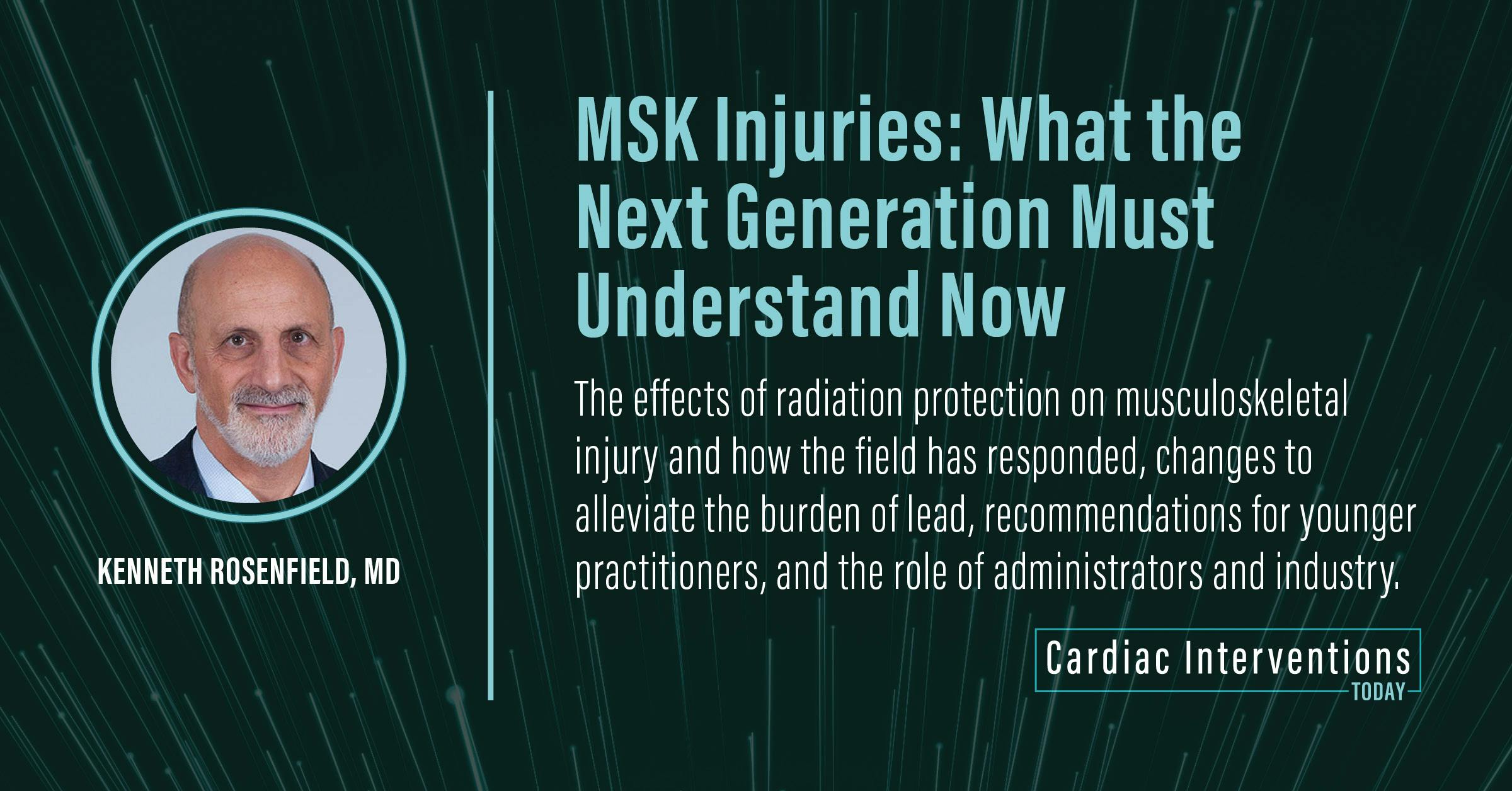 KENNETH ROSENFIELD, MD

MSK Injuries: What the Next Generation Must Understand Now

The effects of radiation protection on musculoskeletal injury and how the field has responded, changes to alleviate the burden of lead, recommendations for younger practitioners, and the role of administrators and industry.

Cardiac Interventions TODAY